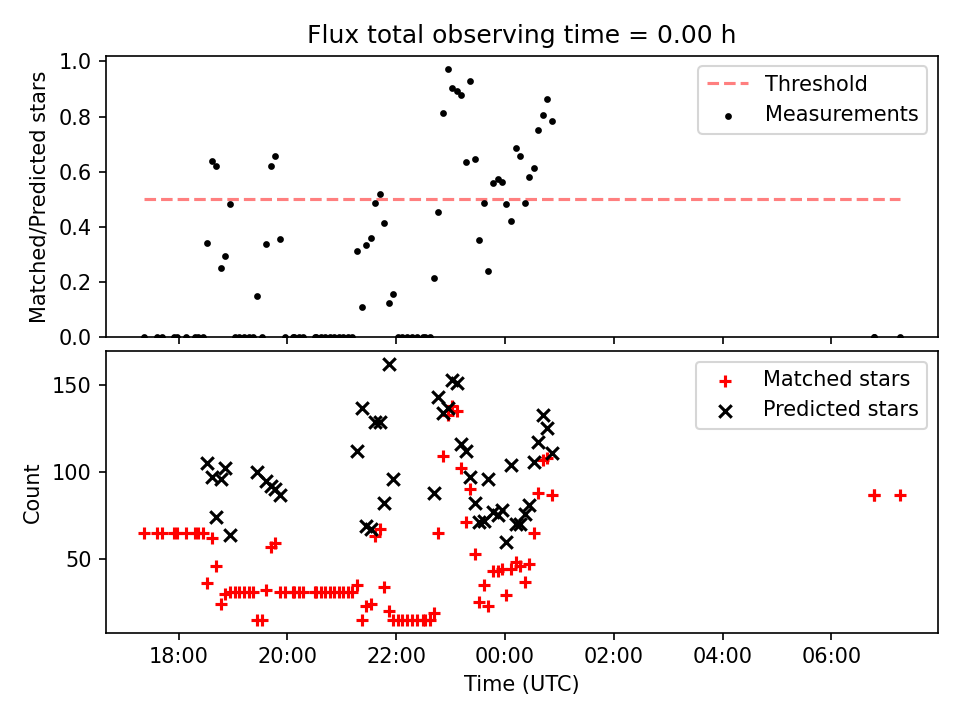 Flux total observing time = 0.00 h

Matched/Predicted stars

1.0
0.8
0.6
0.4
0.2
0.0

Threshold
Measurements

Count

150
100
50

Matched stars
Predicted stars

18:00
20:00
22:00
00:00
02:00
04:00
06:00

Time (UTC)